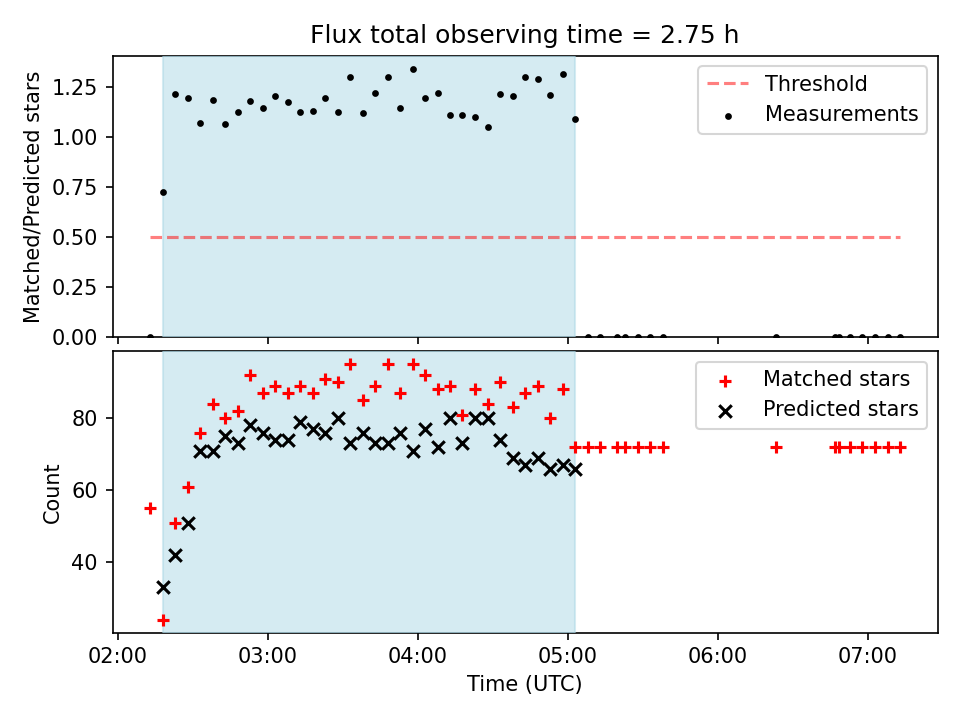 Flux total observing time = 2.75 h

Matched/Predicted stars

1.25
1.00
0.75
0.50
0.25
0.00

Threshold
Measurements

Count

80
60
40

Matched stars
Predicted stars

02:00
03:00
04:00
05:00
06:00
07:00

Time (UTC)